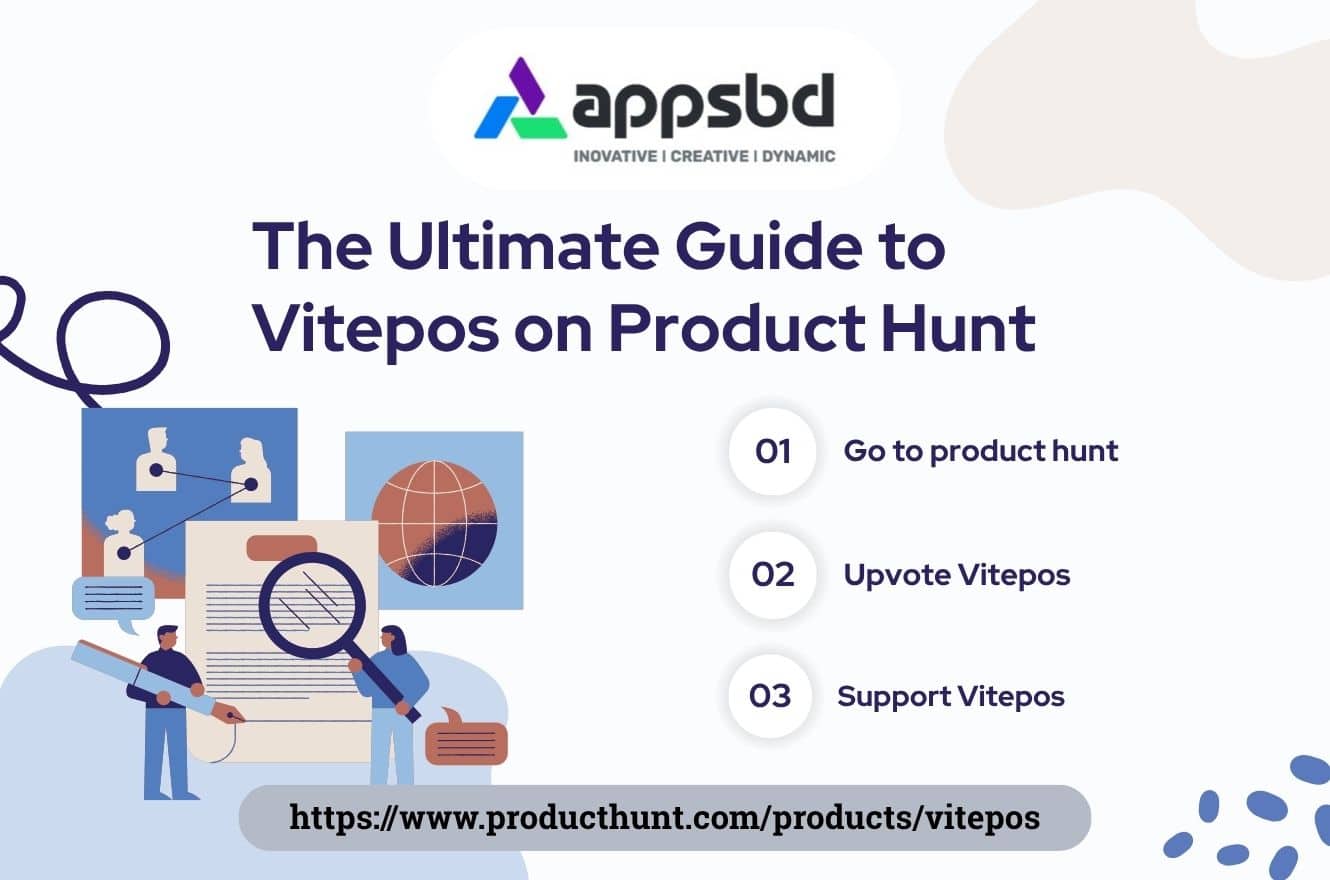 appsbd
INOVATIVE | CREATIVE | DYNAMIC

The Ultimate Guide to Vitepos on Product Hunt

01 Go to product hunt

02 Upvote Vitepos

03 Support Vitepos

https://www.producthunt.com/products/vitepos